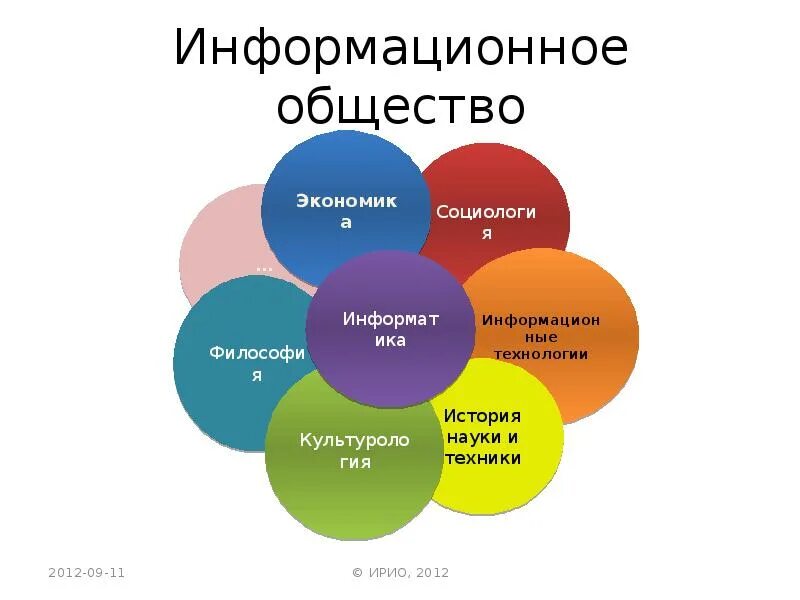 Информационное общество

Экономика

Социология

...

Информатика

Информационные технологии

Философия

История науки и техники

Культурология

2012-09-11

© ИРИО, 2012